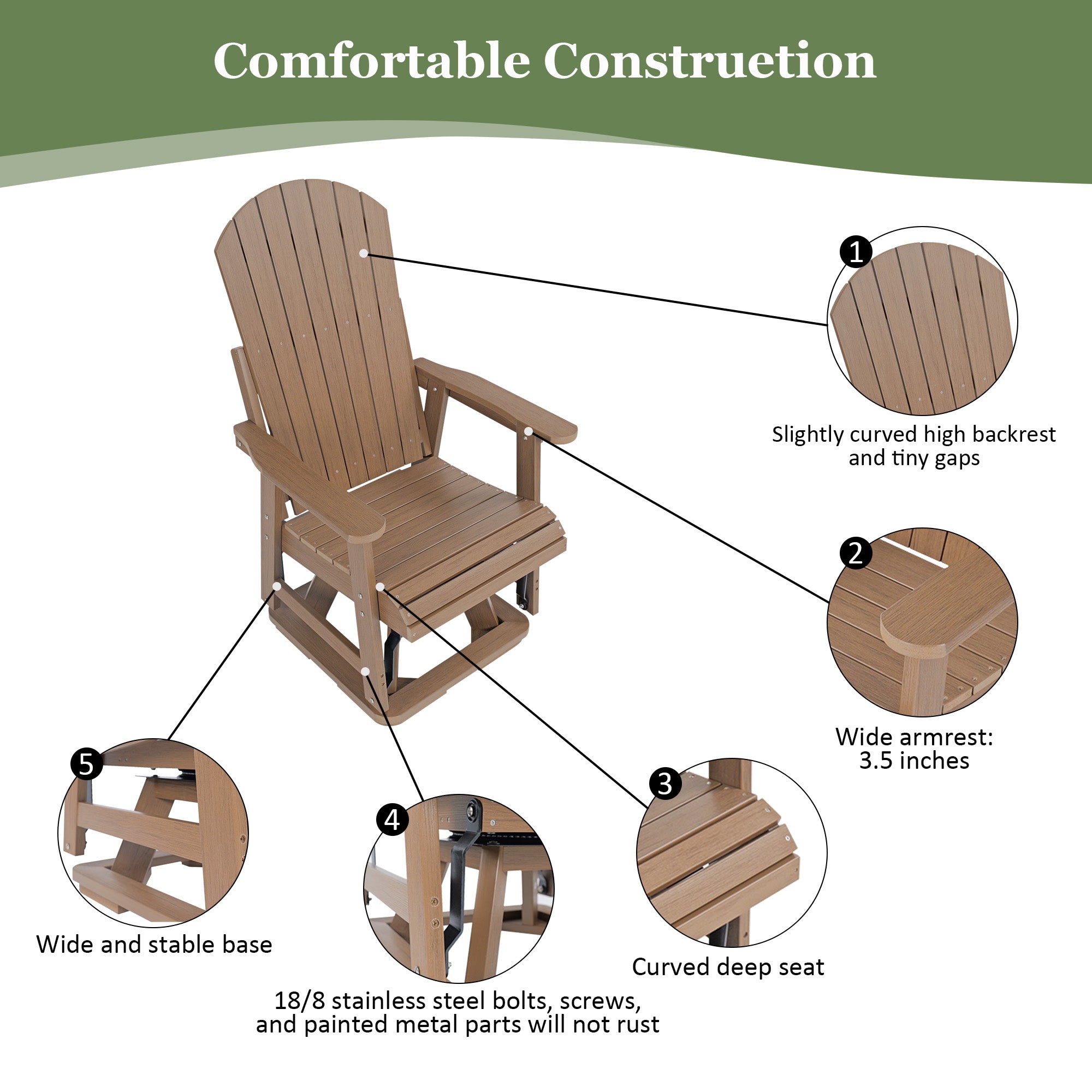 Comfortable Construetion

1

Slightly curved high backrest and tiny gaps

2

Wide armrest: 3.5 inches

3

Curved deep seat

4

18/8 stainless steel bolts, screws, and painted metal parts will not rust

5

Wide and stable base